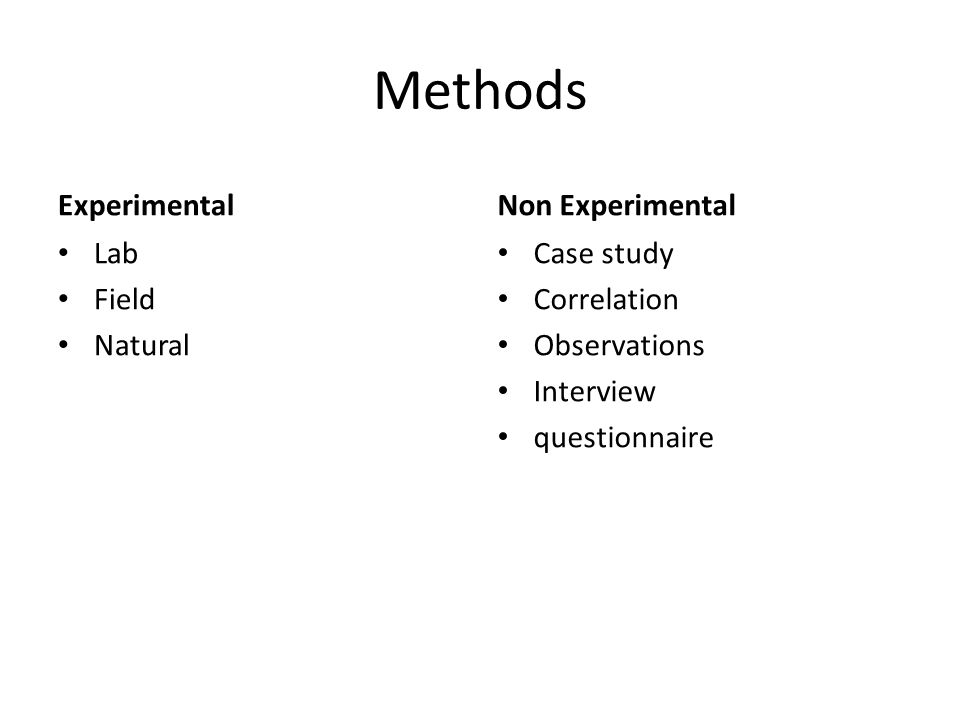 Methods

Experimental
• Lab
• Field
• Natural

Non Experimental
• Case study
• Correlation
• Observations
• Interview
• questionnaire